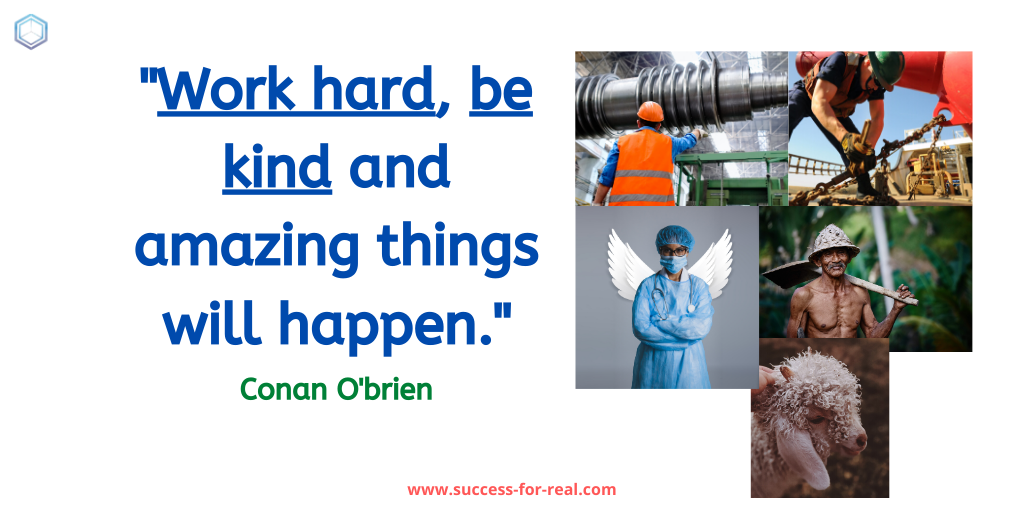 "Work hard, be kind and amazing things will happen."

Conan O'brien

www.success-for-real.com